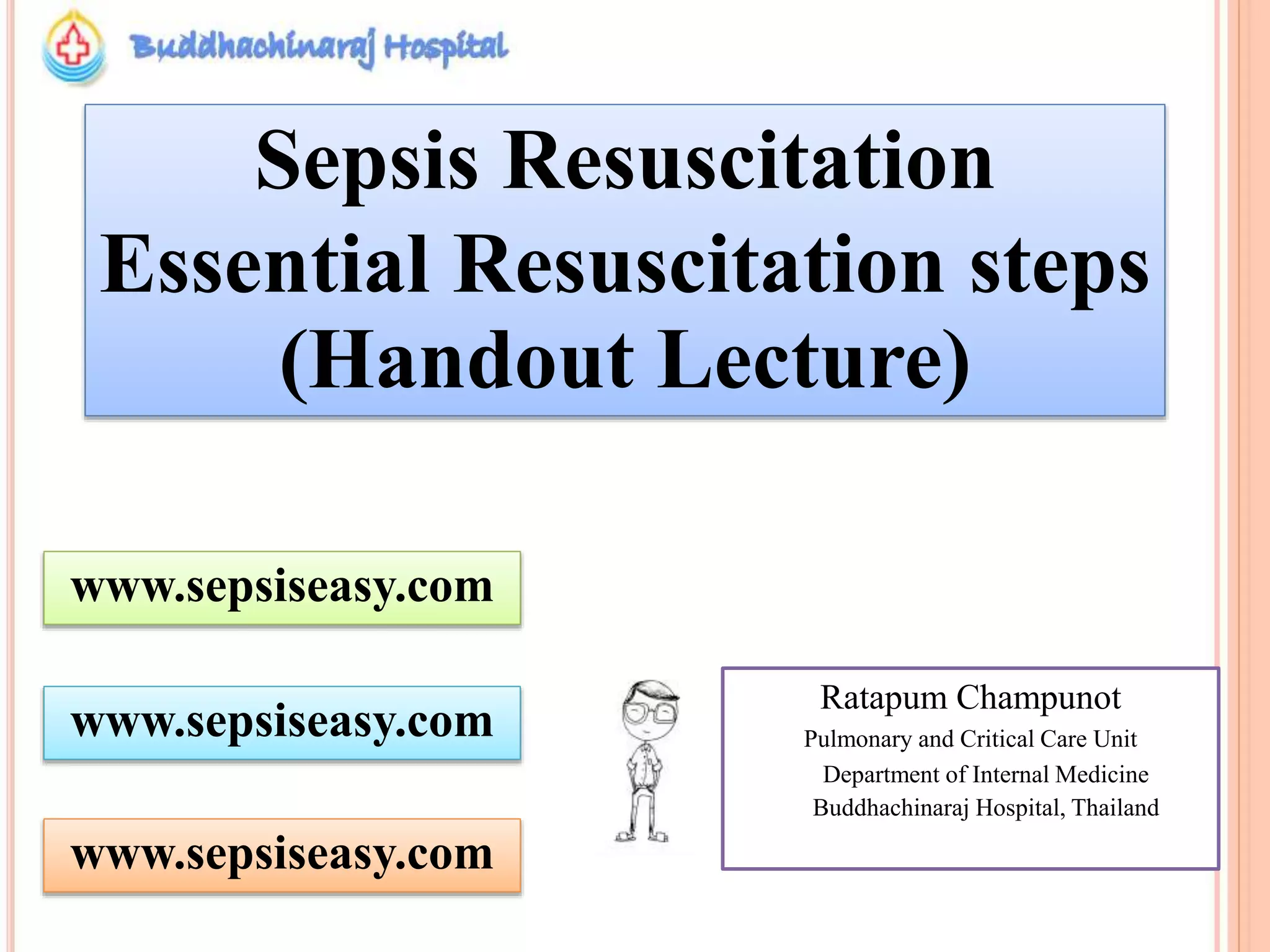 Buddhachinaraj Hospital

Sepsis Resuscitation
Essential Resuscitation steps
(Handout Lecture)

www.sepsiseasy.com

www.sepsiseasy.com

www.sepsiseasy.com

Ratapum Champunot
Pulmonary and Critical Care Unit
Department of Internal Medicine
Buddhachinaraj Hospital, Thailand